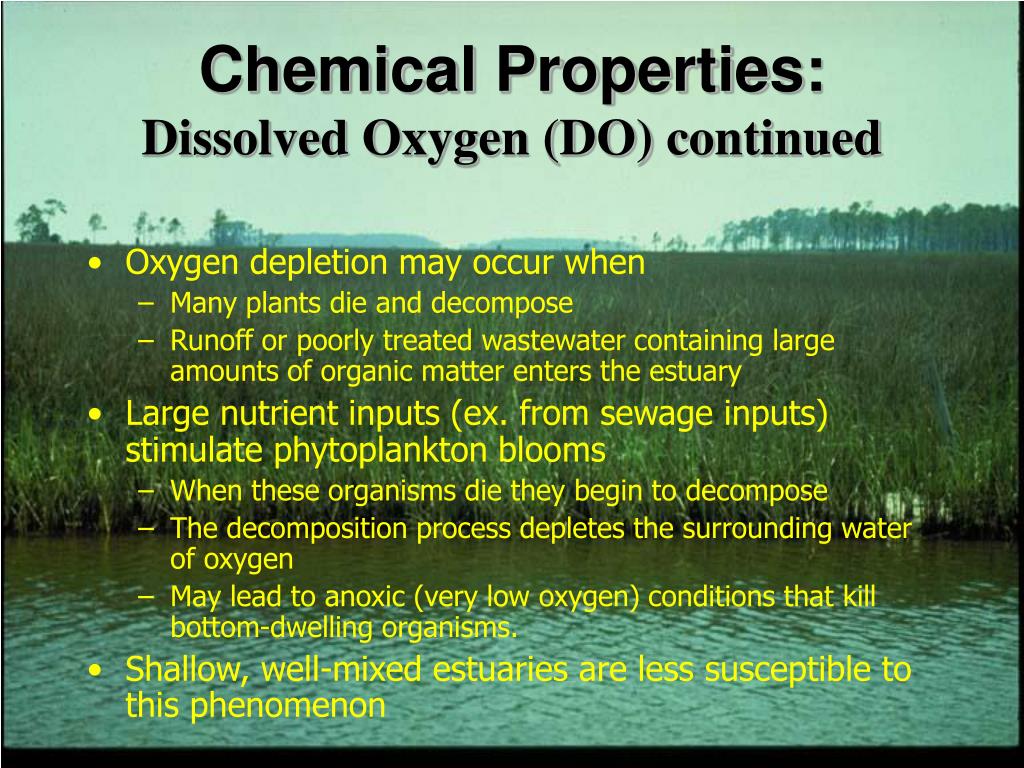 Chemical Properties:
Dissolved Oxygen (DO) continued

• Oxygen depletion may occur when
– Many plants die and decompose
– Runoff or poorly treated wastewater containing large amounts of organic matter enters the estuary
• Large nutrient inputs (ex. from sewage inputs) stimulate phytoplankton blooms
– When these organisms die they begin to decompose
– The decomposition process depletes the surrounding water of oxygen
– May lead to anoxic (very low oxygen) conditions that kill bottom-dwelling organisms.
• Shallow, well-mixed estuaries are less susceptible to this phenomenon